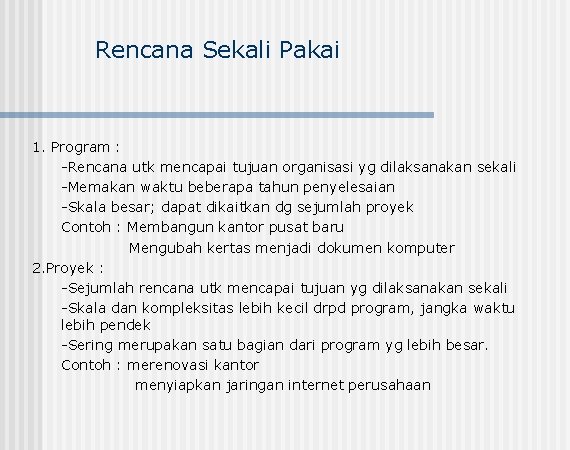 Rencana Sekali Pakai

1. Program :

-Rencana utk mencapai tujuan organisasi yg dilaksanakan sekali

-Memakan waktu beberapa tahun penyelesaian

-Skala besar; dapat dikaitkan dg sejumlah proyek

Contoh : Membangun kantor pusat baru

Mengubah kertas menjadi dokumen komputer

2.Proyek :

-Sejumlah rencana utk mencapai tujuan yg dilaksanakan sekali

-Skala dan kompleksitas lebih kecil drpd program, jangka waktu lebih pendek

-Sering merupakan satu bagian dari program yg lebih besar.

Contoh : merenovasi kantor

menyiapkan jaringan internet perusahaan